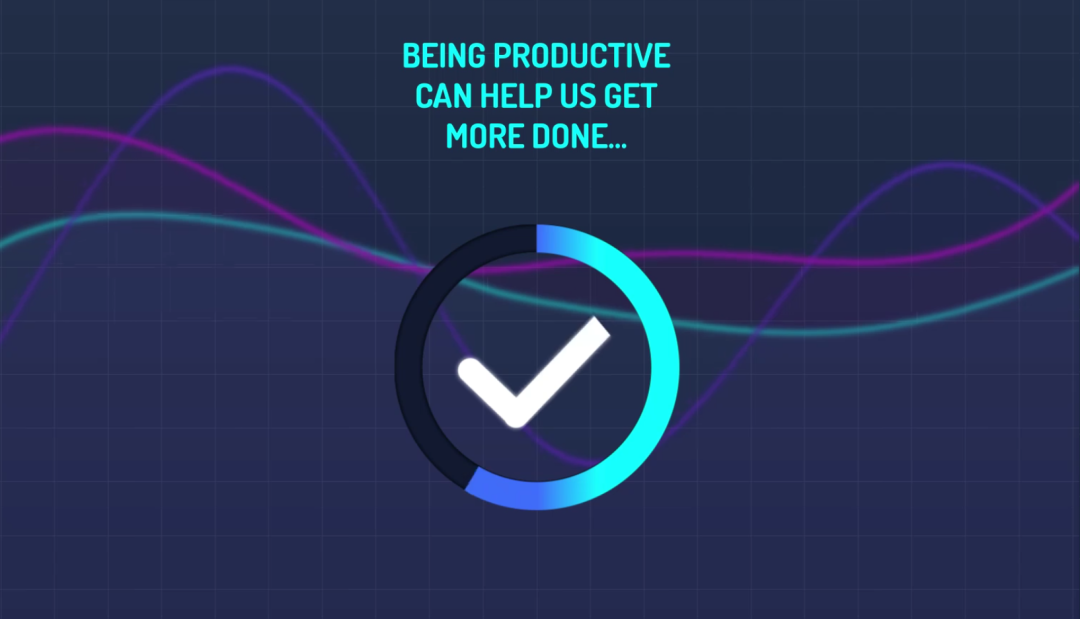 BEING PRODUCTIVE CAN HELP US GET MORE DONE...